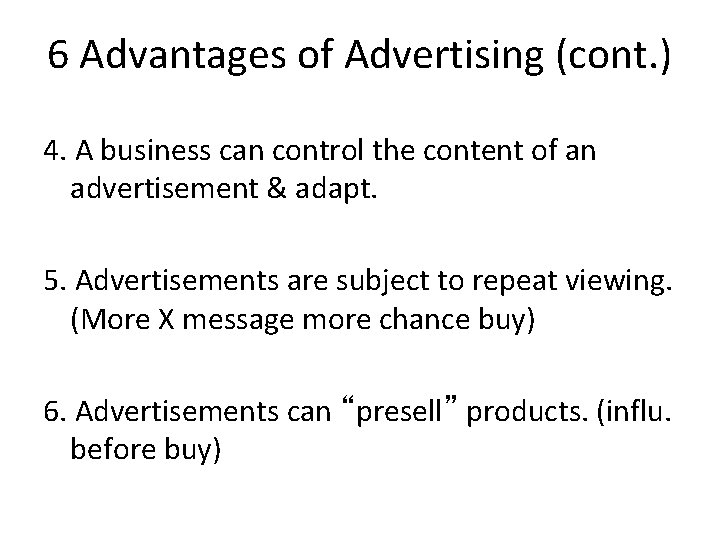 6 Advantages of Advertising (cont.)

4. A business can control the content of an advertisement & adapt.

5. Advertisements are subject to repeat viewing. (More X message more chance buy)

6. Advertisements can “presell” products. (influ. before buy)